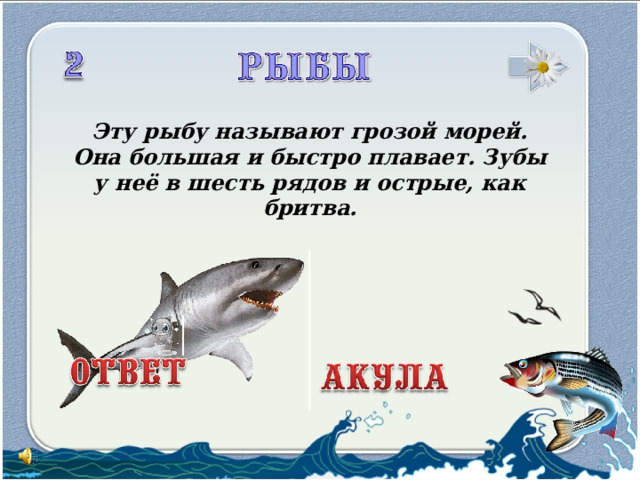 2

РЫБЫ

Эту рыбу называют грозой морей. Она большая и быстро плавает. Зубы у неё в шесть рядов и острые, как бритва.

ОТВЕТ

АКУЛА